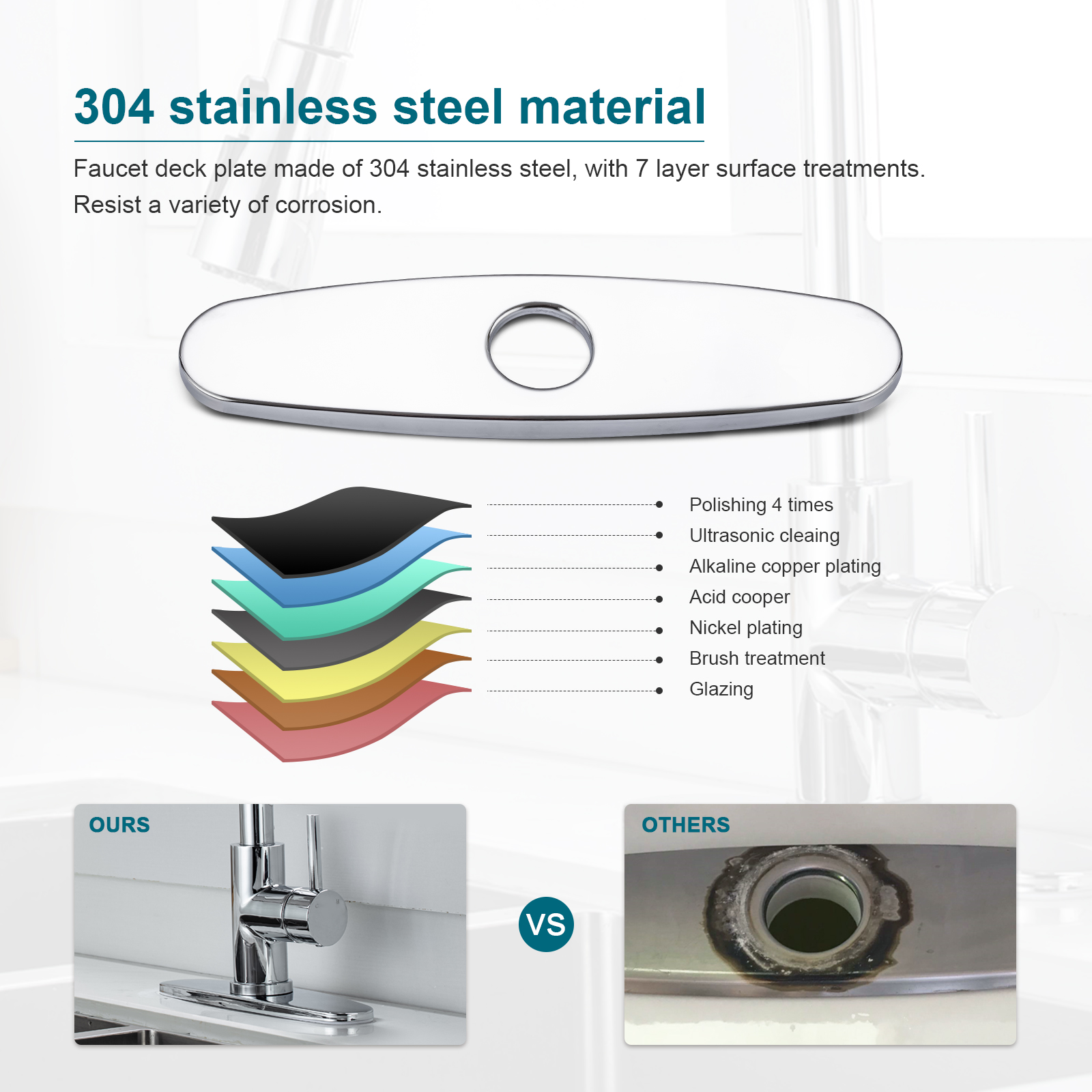 304 stainless steel material

Faucet deck plate made of 304 stainless steel, with 7 layer surface treatments. Resist a variety of corrosion.

Polishing 4 times
Ultrasonic cleaing
Alkaline copper plating
Acid cooper
Nickel plating
Brush treatment
Glazing

OURS

VS

OTHERS